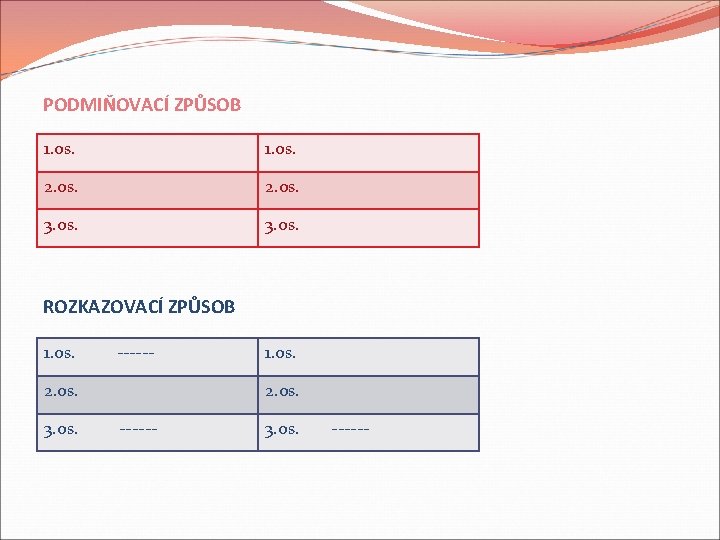 PODMIŇOVACÍ ZPŮSOB

| 1.os. | 1.os. |
|---|---|
| 2.os. | 2.os. |
| 3.os. | 3.os. |

ROZKAZOVACÍ ZPŮSOB

| 1.os. ------ | 1.os. |
|---|---|
| 2.os. | 2.os. |
| 3.os. ------ | 3.os. ------ |